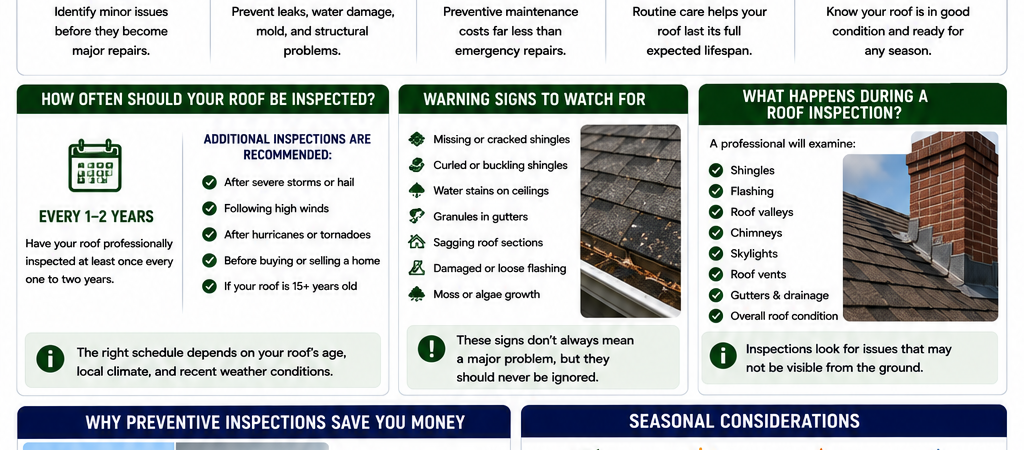 Identify minor issues before they become major repairs.

Prevent leaks, water damage, mold, and structural problems.

Preventive maintenance costs far less than emergency repairs.

Routine care helps your roof last its full expected lifespan.

Know your roof is in good condition and ready for any season.

HOW OFTEN SHOULD YOUR ROOF BE INSPECTED?

EVERY 1–2 YEARS

Have your roof professionally inspected at least once every one to two years.

ADDITIONAL INSPECTIONS ARE RECOMMENDED:

After severe storms or hail
Following high winds
After hurricanes or tornadoes
Before buying or selling a home
If your roof is 15+ years old

The right schedule depends on your roof's age, local climate, and recent weather conditions.

WARNING SIGNS TO WATCH FOR

Missing or cracked shingles
Curled or buckling shingles
Water stains on ceilings
Granules in gutters
Sagging roof sections
Damaged or loose flashing
Moss or algae growth

These signs don't always mean a major problem, but they should never be ignored.

WHAT HAPPENS DURING A ROOF INSPECTION?

A professional will examine:

Shingles
Flashing
Roof valleys
Chimneys
Skylights
Roof vents
Gutters & drainage
Overall roof condition

Inspections look for issues that may not be visible from the ground.

WHY PREVENTIVE INSPECTIONS SAVE YOU MONEY

SEASONAL CONSIDERATIONS